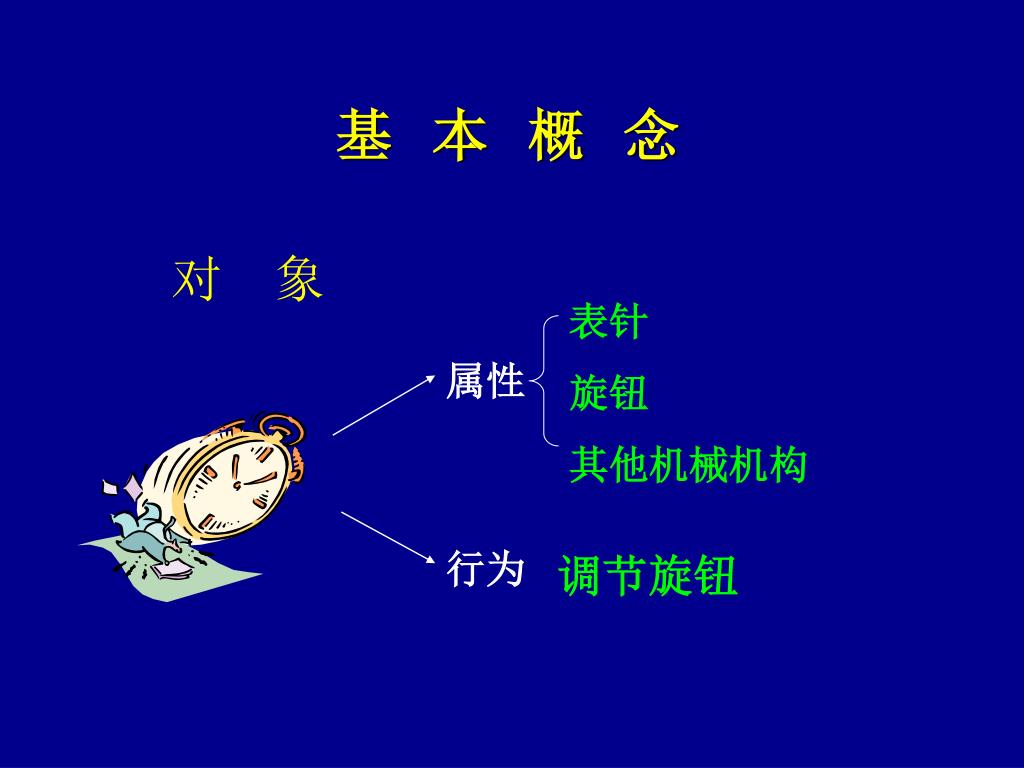 基 本 概 念

对 象

属性

表针

旋钮

其他机械机构

行为

调节旋钮